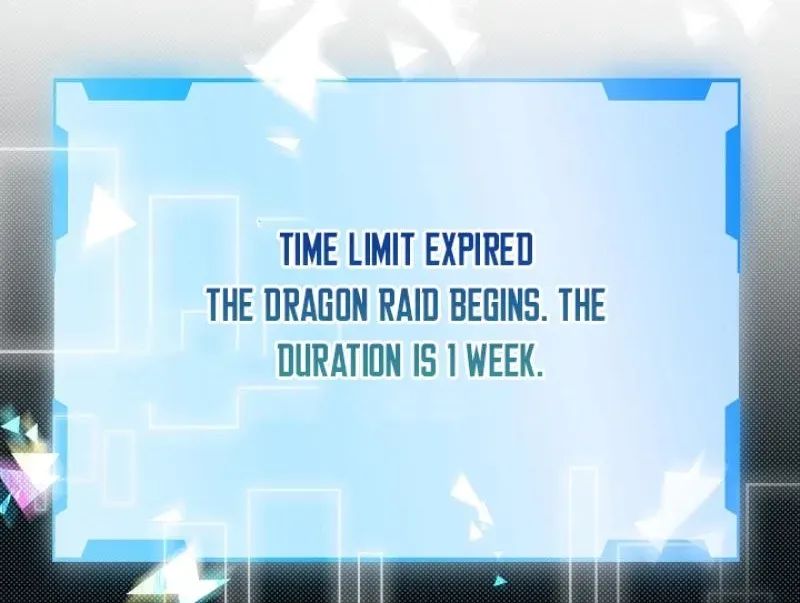 TIME LIMIT EXPIRED
THE DRAGON RAID BEGINS. THE DURATION IS 1 WEEK.